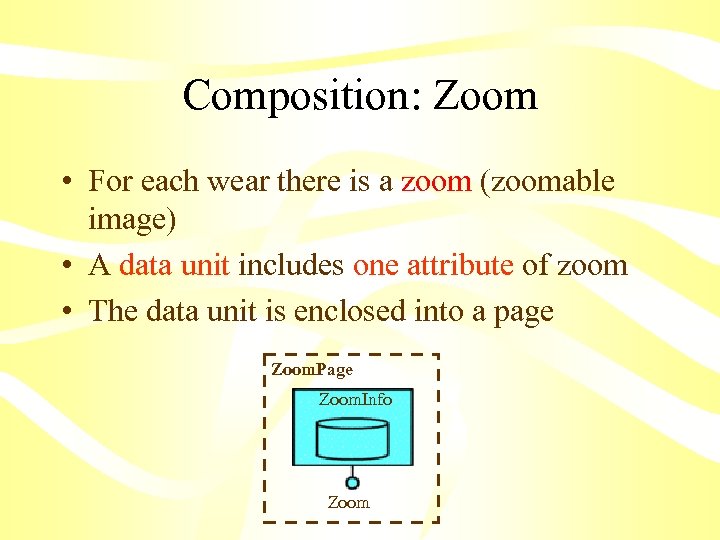 Composition: Zoom

• For each wear there is a zoom (zoomable image)
• A data unit includes one attribute of zoom
• The data unit is enclosed into a page

ZoomPage
ZoomInfo
Zoom